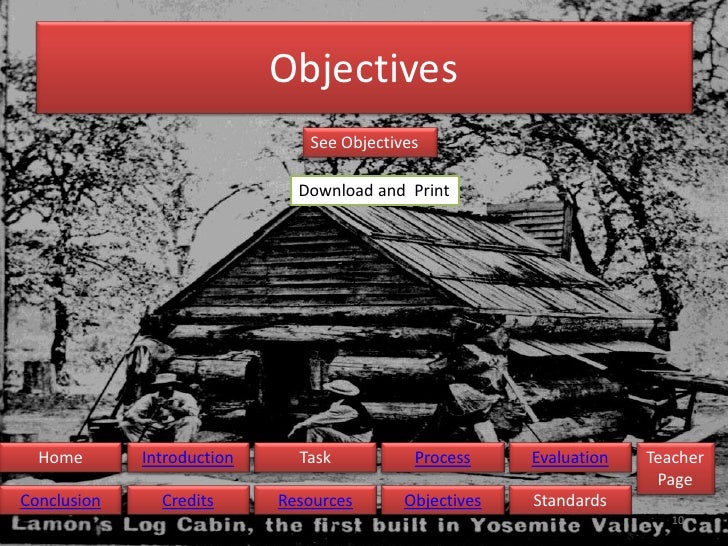 Objectives

See Objectives

Download and Print

Home Introduction Task Process Evaluation Teacher Page

Conclusion Credits Resources Objectives Standards

Lamon's Log Cabin, the first built in Yosemite Valley, Cal.

10